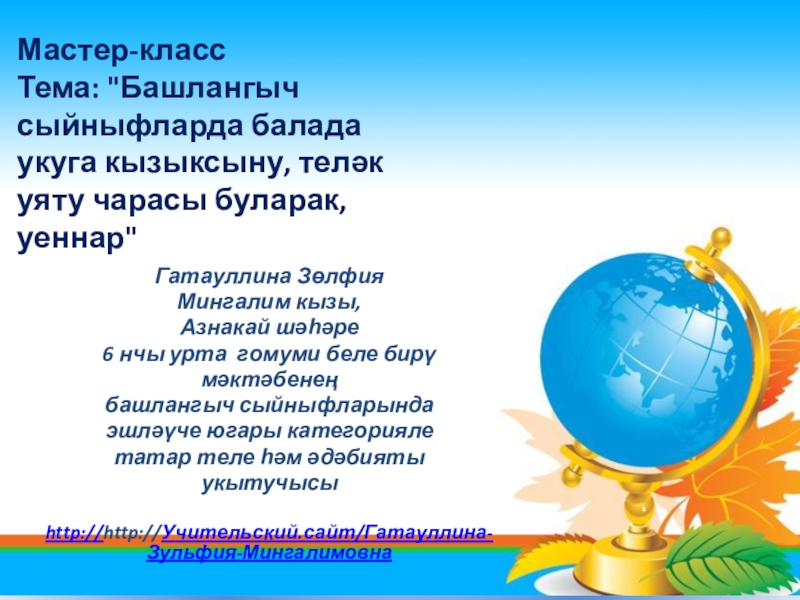 Мастер-класс
Тема: "Башлангыч сыйныфларда балада укуга кызыксыну, теләк уяту чарасы буларак, уеннар"

Гатауллина Зөлфия Мингалим кызы,
Азнакай шәһәре
6 нчы урта гомуми беле бирү мәктәбенең
башлангыч сыйныфларында эшләүче югары категорияле татар теле һәм әдәбияты укытучысы

http://http://Учительский.сайт/Гатауллина-Зульфия-Мингалимовна